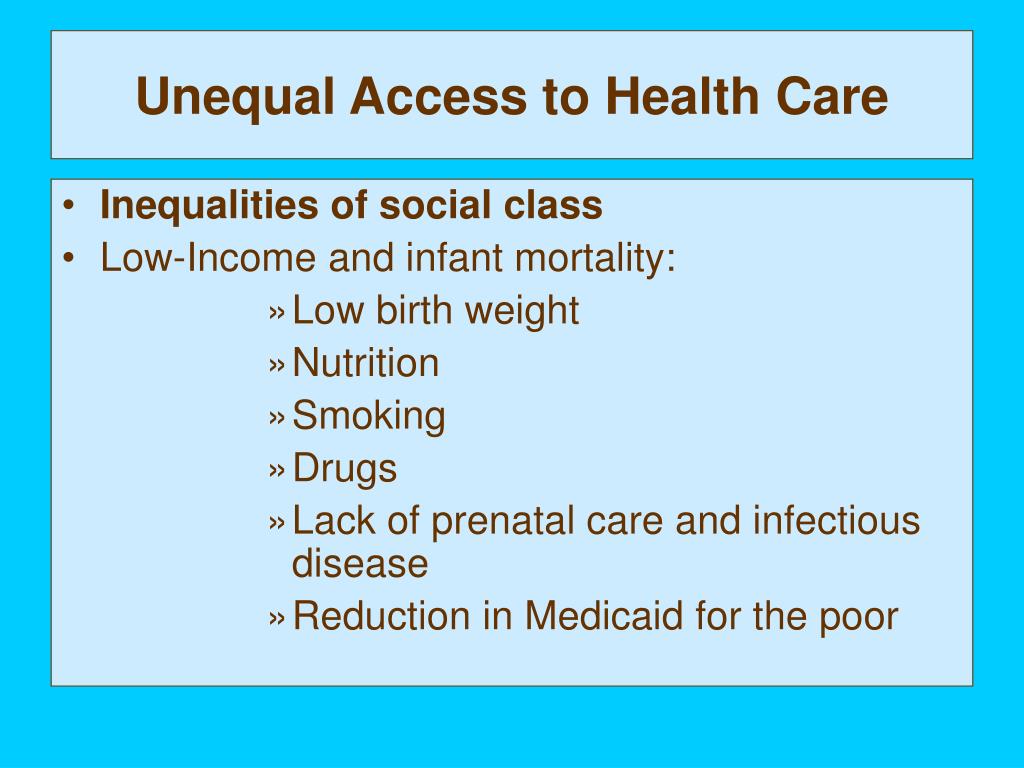 Unequal Access to Health Care

• Inequalities of social class
• Low-Income and infant mortality:
» Low birth weight
» Nutrition
» Smoking
» Drugs
» Lack of prenatal care and infectious disease
» Reduction in Medicaid for the poor